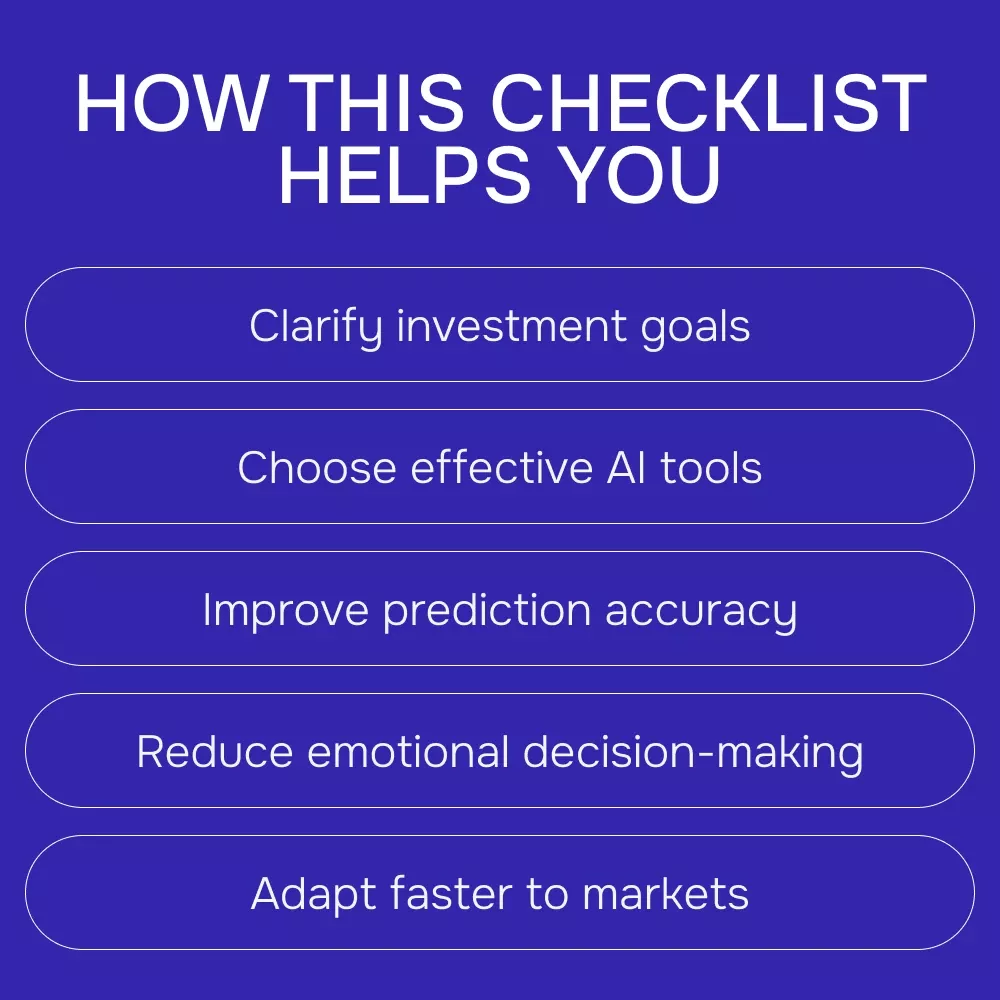 HOW THIS CHECKLIST HELPS YOU

Clarify investment goals

Choose effective AI tools

Improve prediction accuracy

Reduce emotional decision-making

Adapt faster to markets